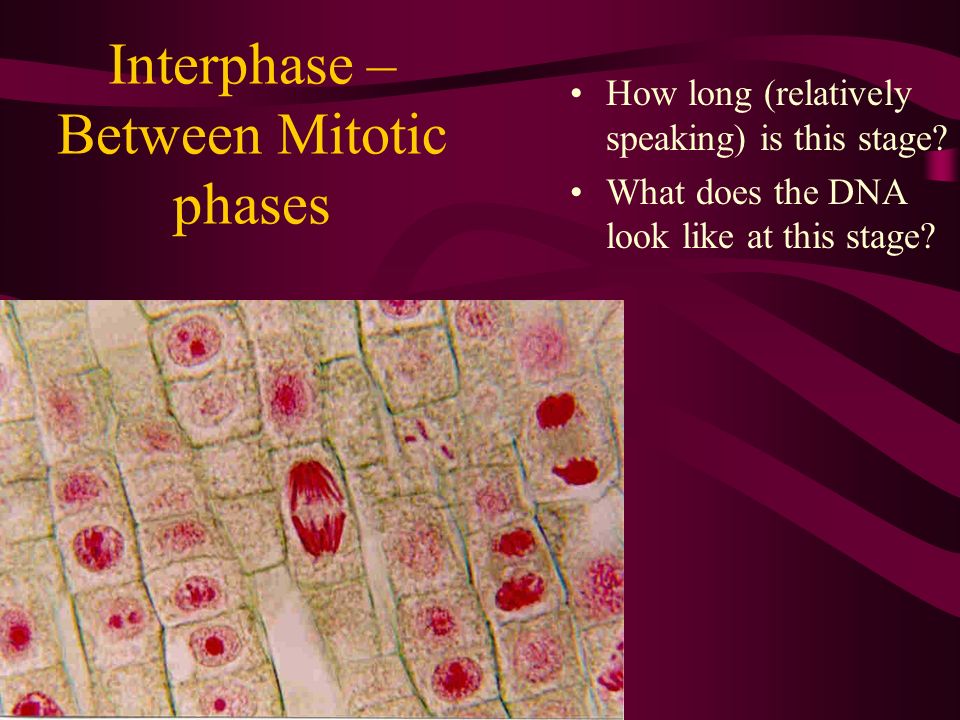 Interphase – Between Mitotic phases

• How long (relatively speaking) is this stage?
• What does the DNA look like at this stage?